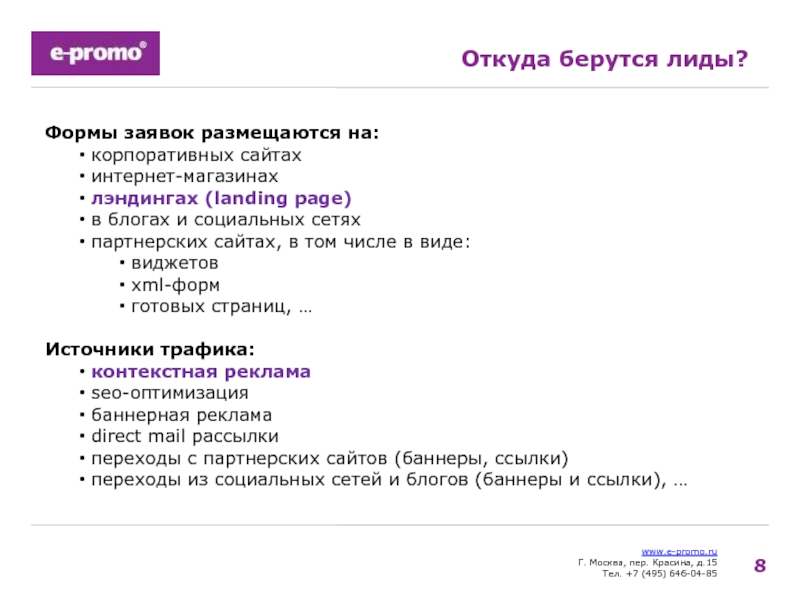 e-promo®

Откуда берутся лиды?

Формы заявок размещаются на:
• корпоративных сайтах
• интернет-магазинах
• лэндингах (landing page)
• в блогах и социальных сетях
• партнерских сайтах, в том числе в виде:
• виджетов
• xml-форм
• готовых страниц, …

Источники трафика:
• контекстная реклама
• seo-оптимизация
• баннерная реклама
• direct mail рассылки
• переходы с партнерских сайтов (баннеры, ссылки)
• переходы из социальных сетей и блогов (баннеры и ссылки), …

www.e-promo.ru
Г. Москва, пер. Красина, д.15
Тел. +7 (495) 646-04-85

8